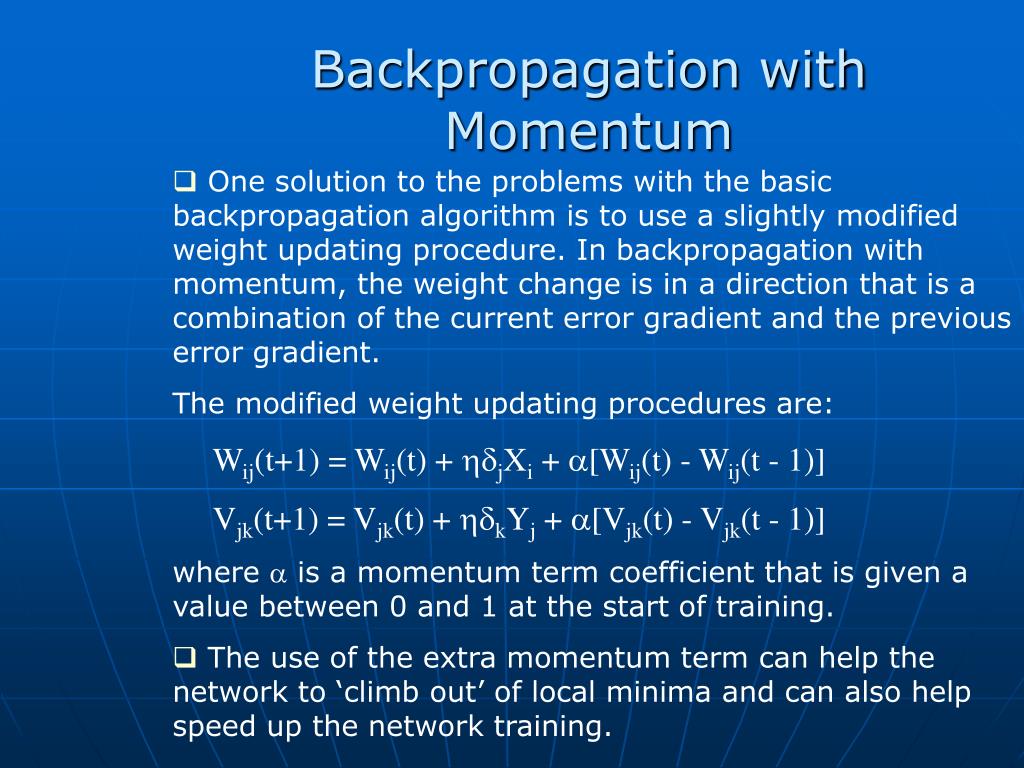 Backpropagation with Momentum

❑ One solution to the problems with the basic backpropagation algorithm is to use a slightly modified weight updating procedure. In backpropagation with momentum, the weight change is in a direction that is a combination of the current error gradient and the previous error gradient.

The modified weight updating procedures are:

$W_{ij}(t+1) = W_{ij}(t) + \eta\delta_j X_i + \alpha[W_{ij}(t) - W_{ij}(t - 1)]$

$V_{jk}(t+1) = V_{jk}(t) + \eta\delta_k Y_j + \alpha[V_{jk}(t) - V_{jk}(t - 1)]$

where $\alpha$ is a momentum term coefficient that is given a value between 0 and 1 at the start of training.

❑ The use of the extra momentum term can help the network to ‘climb out’ of local minima and can also help speed up the network training.